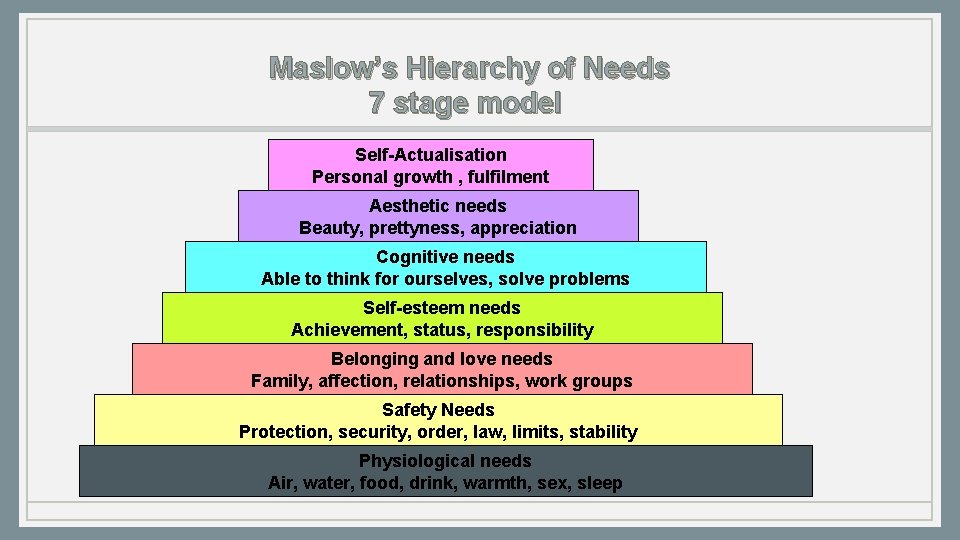 Maslow's Hierarchy of Needs
7 stage model

Self-Actualisation
Personal growth , fulfilment

Aesthetic needs
Beauty, prettyness, appreciation

Cognitive needs
Able to think for ourselves, solve problems

Self-esteem needs
Achievement, status, responsibility

Belonging and love needs
Family, affection, relationships, work groups

Safety Needs
Protection, security, order, law, limits, stability

Physiological needs
Air, water, food, drink, warmth, sex, sleep